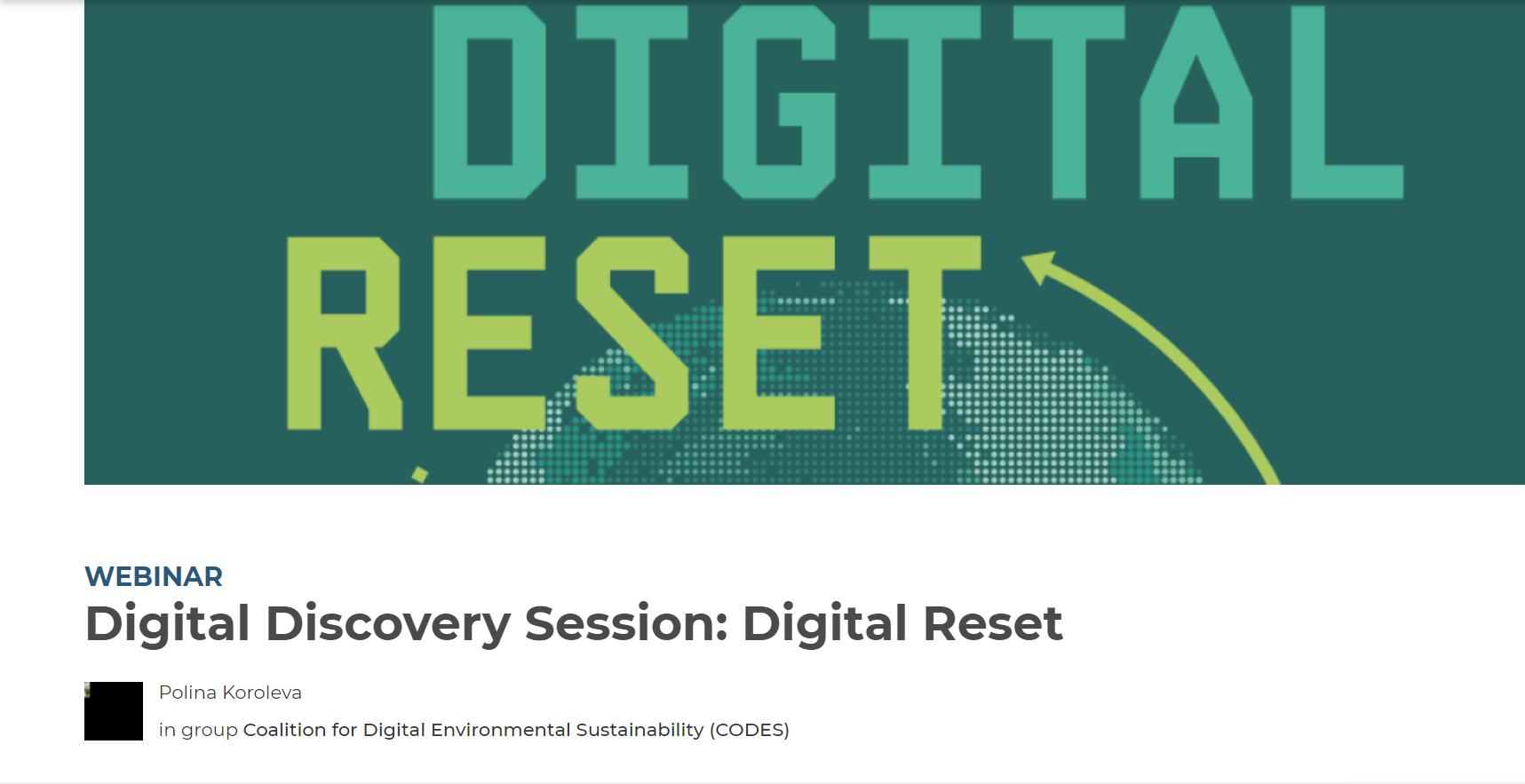 DIGITAL
RESET

WEBINAR
Digital Discovery Session: Digital Reset

Polina Koroleva
in group Coalition for Digital Environmental Sustainability (CODES)